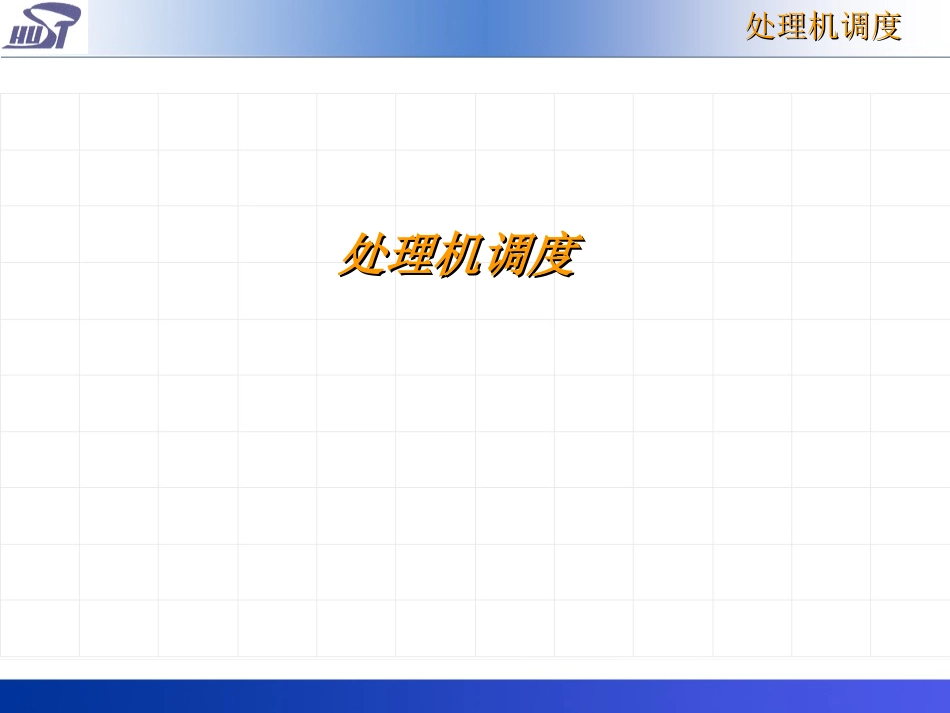 HUST

处理机调度

处理机调度